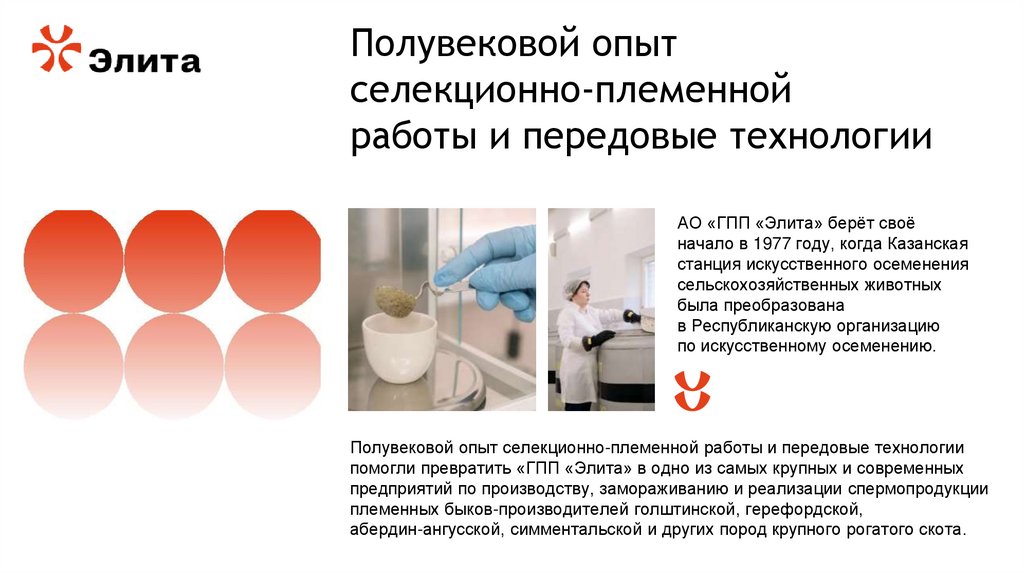 Элита

Полувековой опыт селекционно-племенной работы и передовые технологии

АО «ГПП «Элита» берёт своё начало в 1977 году, когда Казанская станция искусственного осеменения сельскохозяйственных животных была преобразована в Республиканскую организацию по искусственному осеменению.

Полувековой опыт селекционно-племенной работы и передовые технологии помогли превратить «ГПП «Элита» в одно из самых крупных и современных предприятий по производству, замораживанию и реализации спермопродукции племенных быков-производителей голштинской, герефордской, абердин-ангусской, симментальской и других пород крупного рогатого скота.